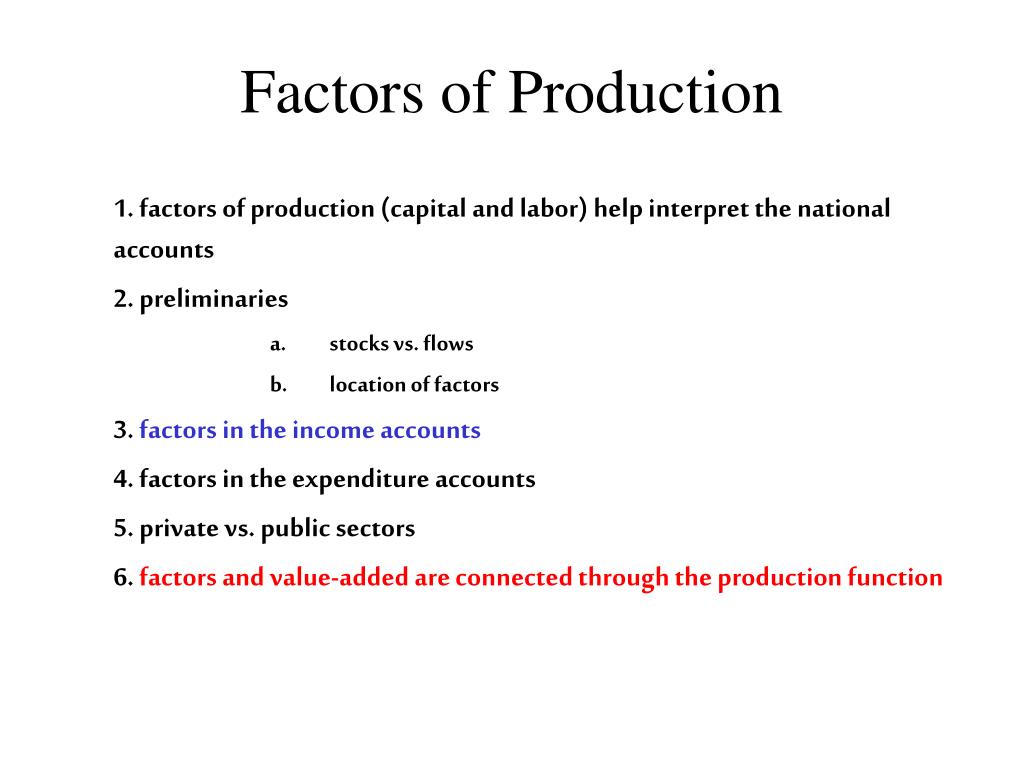 Factors of Production

1. factors of production (capital and labor) help interpret the national accounts

2. preliminaries

a. stocks vs. flows

b. location of factors

3. factors in the income accounts

4. factors in the expenditure accounts

5. private vs. public sectors

6. factors and value-added are connected through the production function